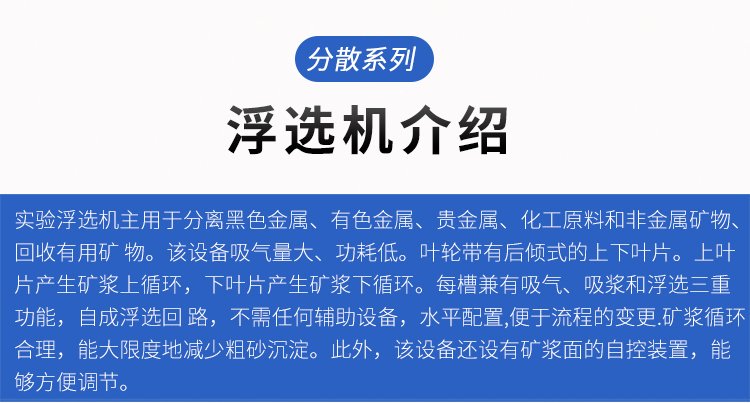 分散系列

浮选机介绍

实验浮选机主用于分离黑色金属、有色金属、贵金属、化工原料和非金属矿物、回收有用矿 物。该设备吸气量大、功耗低。叶轮带有后倾式的上下叶片。上叶片产生矿浆上循环，下叶片产生矿浆下循环。每槽兼有吸气、吸浆和浮选三重功能，自成浮选回 路，不需任何辅助设备，水平配置,便于流程的变更.矿浆循环合理，能大限度地减少粗砂沉淀。此外，该设备还设有矿浆面的自控装置，能够方便调节。